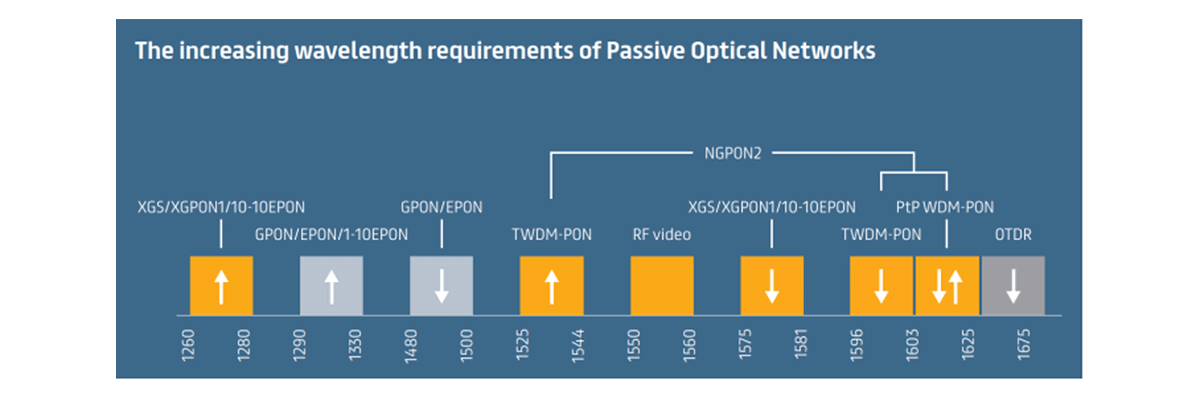 The increasing wavelength requirements of Passive Optical Networks

NGPON2

XGS/XGPON1/10-10EPON

GPON/EPON/1-10EPON

GPON/EPON

TWDM-PON

RF video

XGS/XGPON1/10-10EPON

PtP WDM-PON

TWDM-PON

OTDR

1260 1280 1290 1330 1480 1500 1525 1544 1550 1560 1575 1581 1596 1603 1625 1675